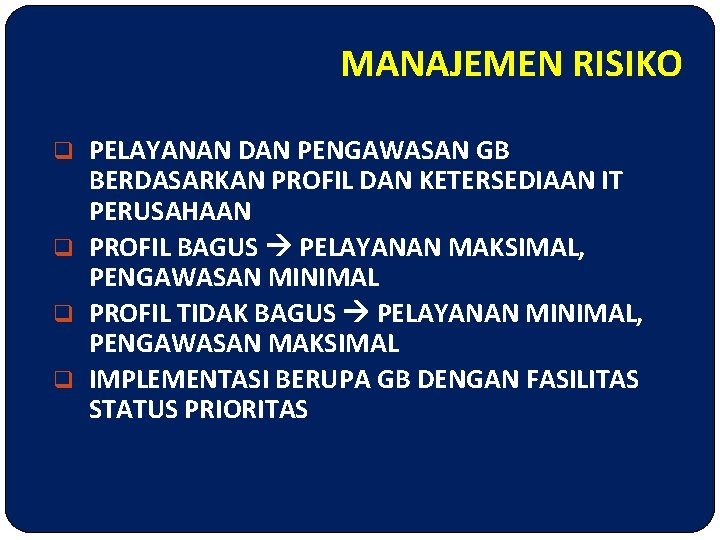 MANAJEMEN RISIKO

❑ PELAYANAN DAN PENGAWASAN GB BERDASARKAN PROFIL DAN KETERSEDIAAN IT PERUSAHAAN

❑ PROFIL BAGUS → PELAYANAN MAKSIMAL, PENGAWASAN MINIMAL

❑ PROFIL TIDAK BAGUS → PELAYANAN MINIMAL, PENGAWASAN MAKSIMAL

❑ IMPLEMENTASI BERUPA GB DENGAN FASILITAS STATUS PRIORITAS